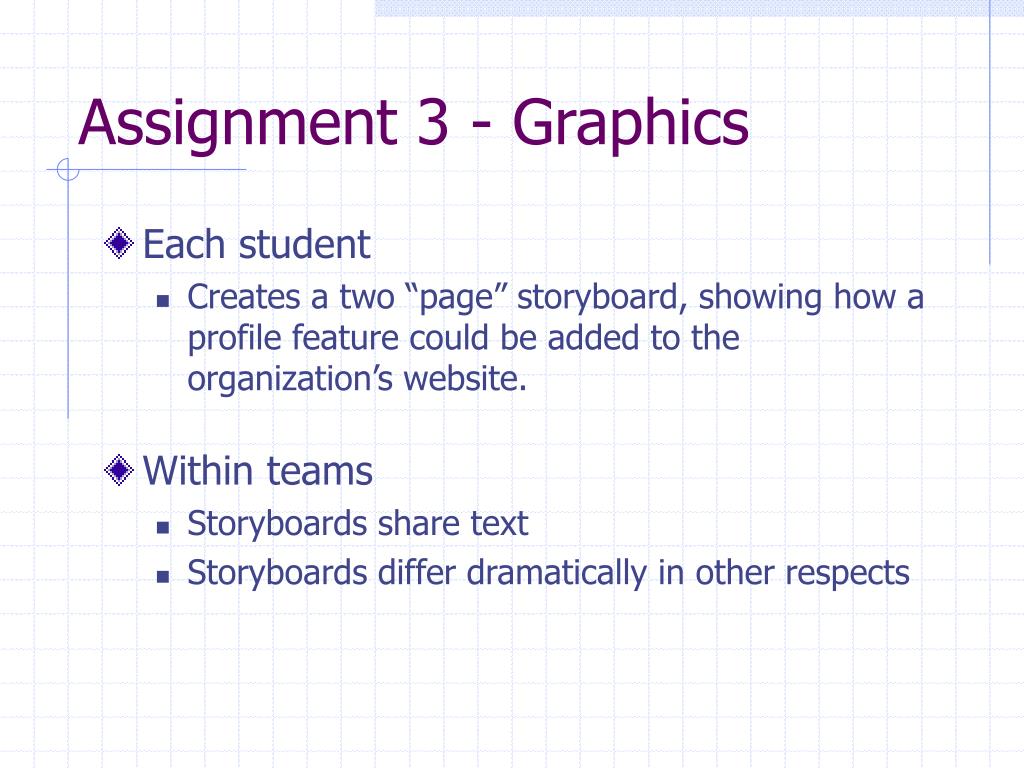 Assignment 3 - Graphics

Each student

Creates a two “page” storyboard, showing how a profile feature could be added to the organization’s website.

Within teams

Storyboards share text

Storyboards differ dramatically in other respects